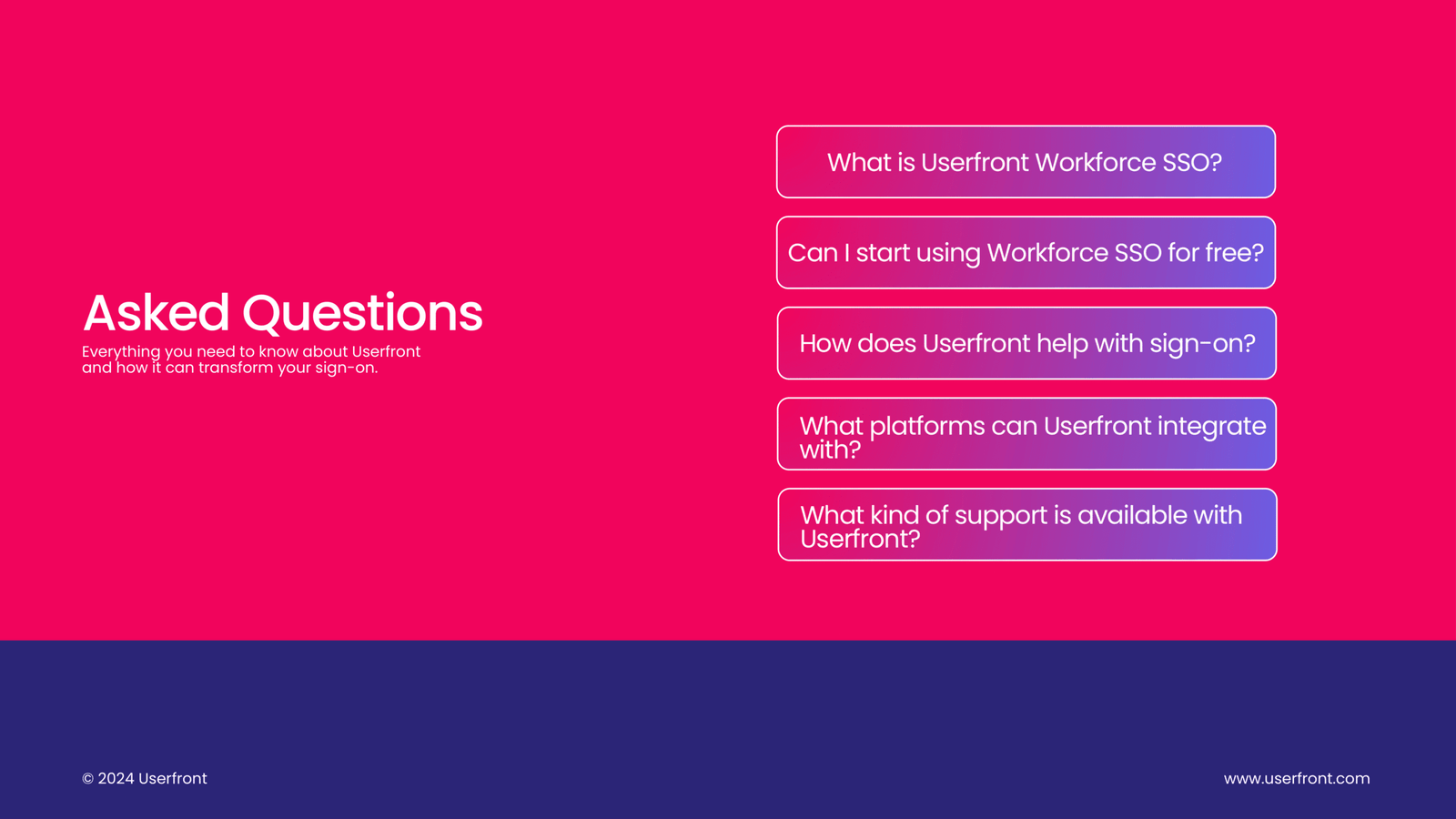 Asked Questions

Everything you need to know about Userfront and how it can transform your sign-on.

What is Userfront Workforce SSO?

Can I start using Workforce SSO for free?

How does Userfront help with sign-on?

What platforms can Userfront integrate with?

What kind of support is available with Userfront?

© 2024 Userfront

www.userfront.com